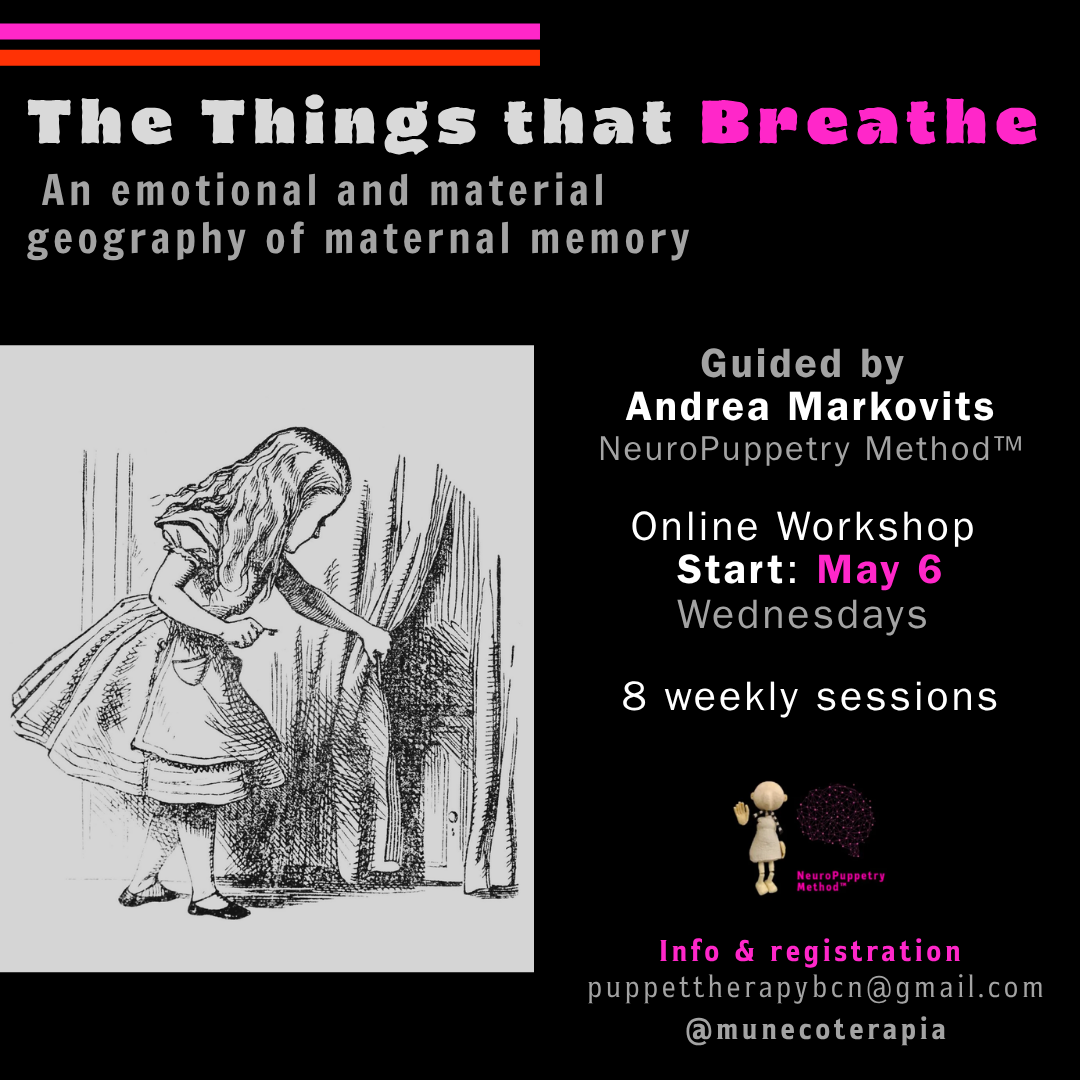 The Things that Breathe

An emotional and material geography of maternal memory

Guided by
Andrea Markovits
NeuroPuppetry Method™

Online Workshop
Start: May 6
Wednesdays

8 weekly sessions

NeuroPuppetry Method™

Info & registration
puppettherapybcn@gmail.com
@munecoterapia